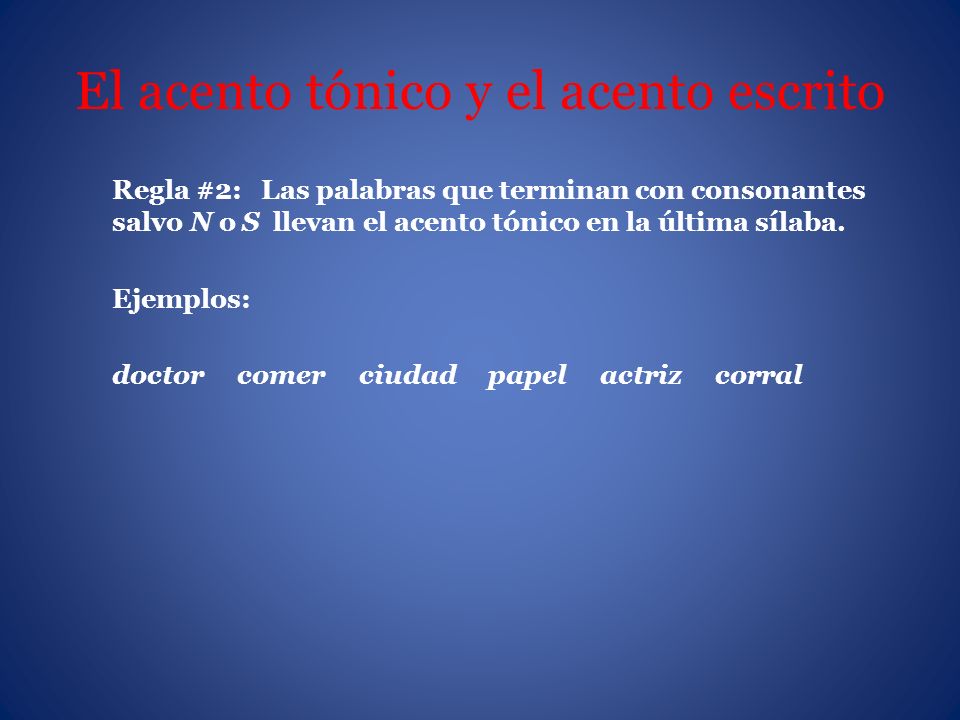 El acento tónico y el acento escrito

Regla #2: Las palabras que terminan con consonantes salvo N o S llevan el acento tónico en la última sílaba.

Ejemplos:

doctor comer ciudad papel actriz corral